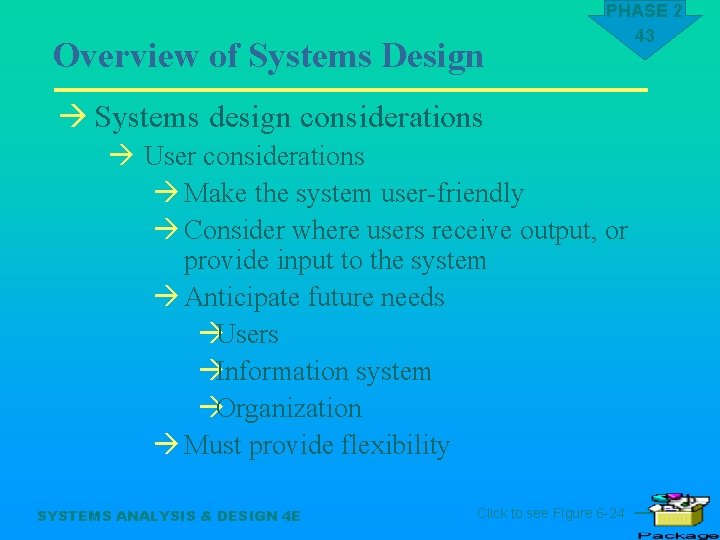 PHASE 2
43

Overview of Systems Design

→ Systems design considerations

→ User considerations

→ Make the system user-friendly

→ Consider where users receive output, or provide input to the system

→ Anticipate future needs

→ Users

→ Information system

→ Organization

→ Must provide flexibility

SYSTEMS ANALYSIS & DESIGN 4E

Click to see Figure 6-24

Package